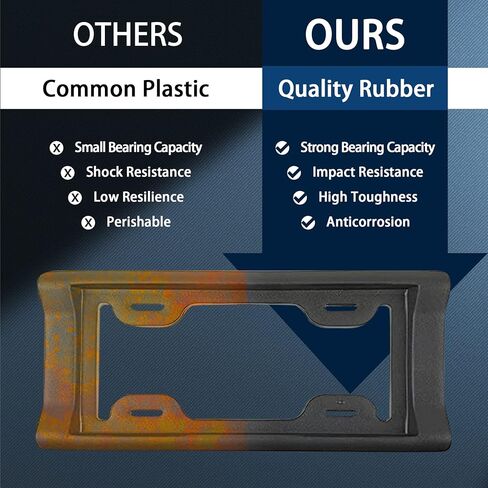 OTHERS

Common Plastic

Small Bearing Capacity
Shock Resistance
Low Resilience
Perishable

OURS

Quality Rubber

Strong Bearing Capacity
Impact Resistance
High Toughness
Anticorrosion